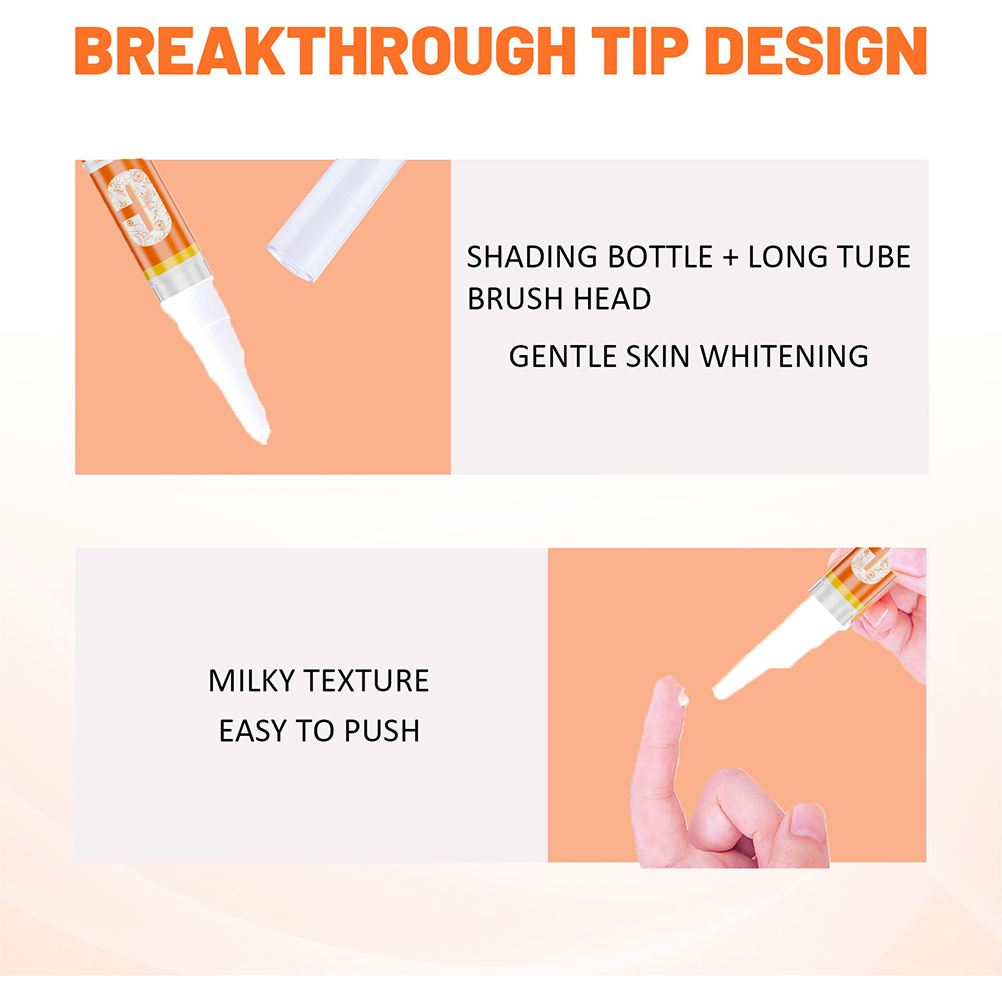 BREAKTHROUGH TIP DESIGN

SHADING BOTTLE + LONG TUBE BRUSH HEAD

GENTLE SKIN WHITENING

MILKY TEXTURE
EASY TO PUSH